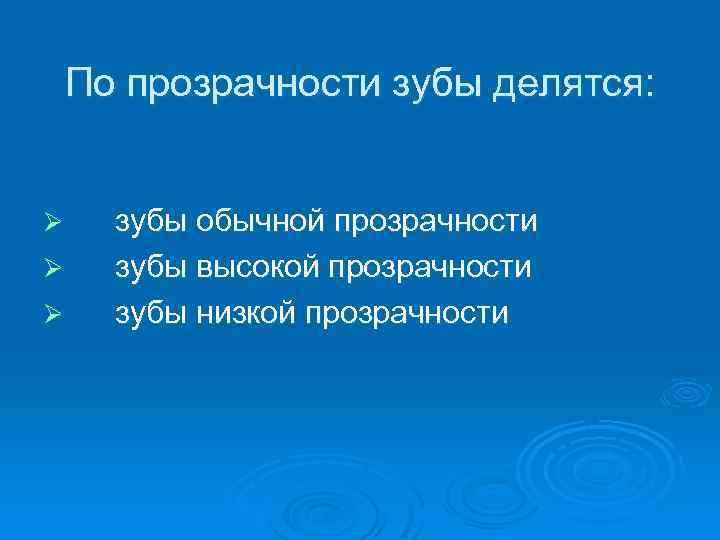 По прозрачности зубы делятся:

➢ зубы обычной прозрачности
➢ зубы высокой прозрачности
➢ зубы низкой прозрачности